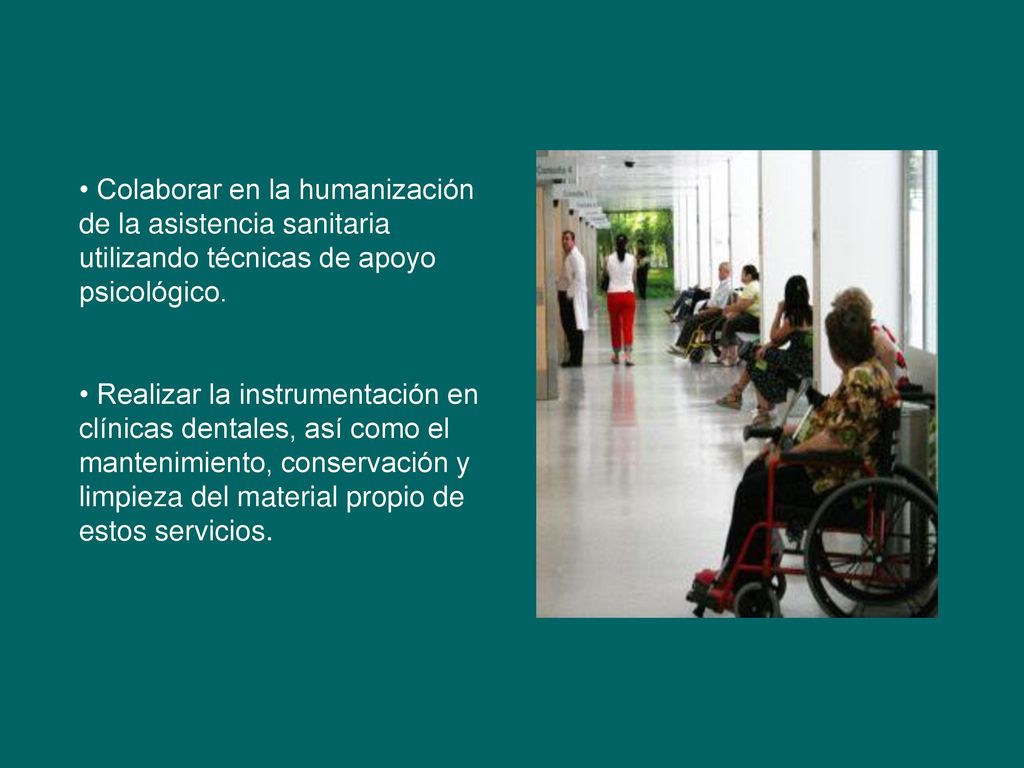 • Colaborar en la humanización de la asistencia sanitaria utilizando técnicas de apoyo psicológico.

• Realizar la instrumentación en clínicas dentales, así como el mantenimiento, conservación y limpieza del material propio de estos servicios.